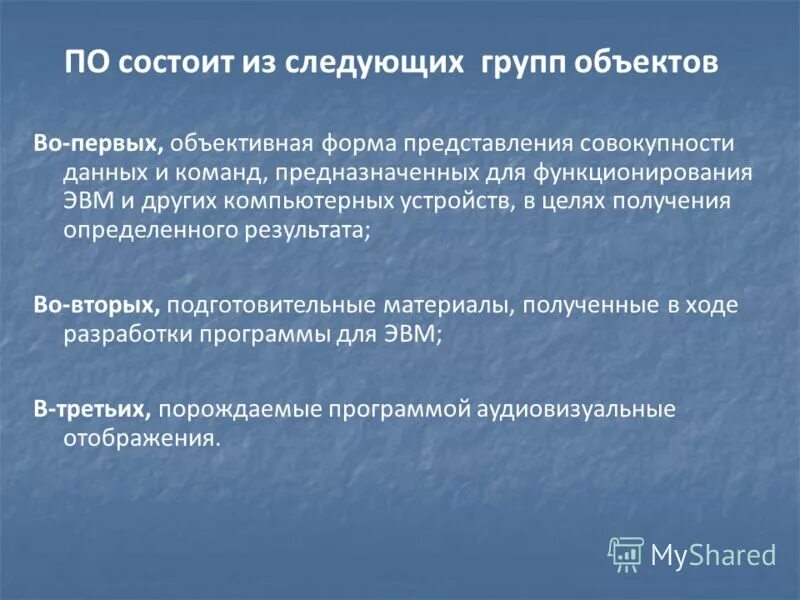 ПО состоит из следующих  групп объектов

Во-первых, объективная форма представления совокупности данных и команд, предназначенных для функционирования ЭВМ и других компьютерных устройств, в целях получения определенного результата;

Во-вторых, подготовительные материалы, полученные в ходе разработки программы для ЭВМ;

В-третьих, порождаемые программой аудиовизуальные отображения.

MyShared